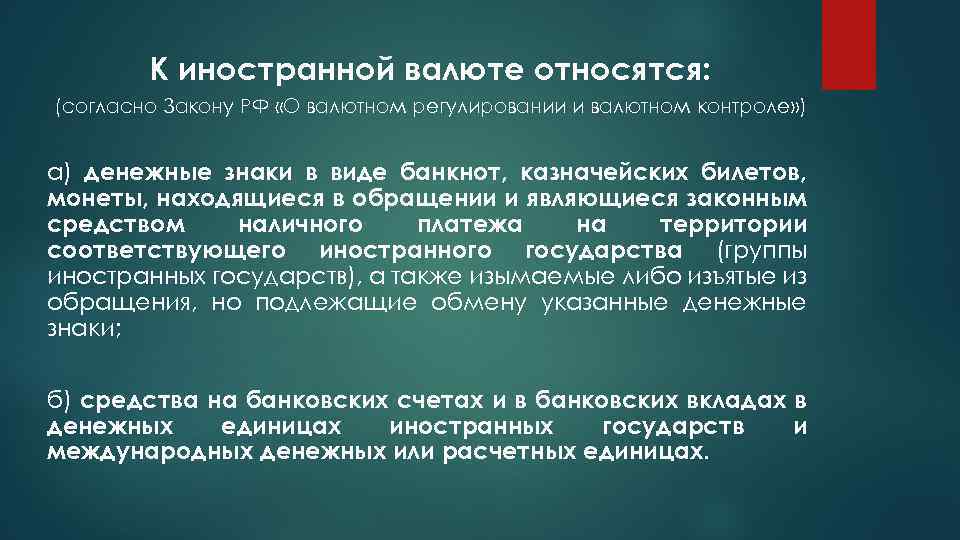 К иностранной валюте относятся:
(согласно Закону РФ «О валютном регулировании и валютном контроле»)

а) денежные знаки в виде банкнот, казначейских билетов, монеты, находящиеся в обращении и являющиеся законным средством наличного платежа на территории соответствующего иностранного государства (группы иностранных государств), а также изымаемые либо изъятые из обращения, но подлежащие обмену указанные денежные знаки;

б) средства на банковских счетах и в банковских вкладах в денежных единицах иностранных государств и международных денежных или расчетных единицах.